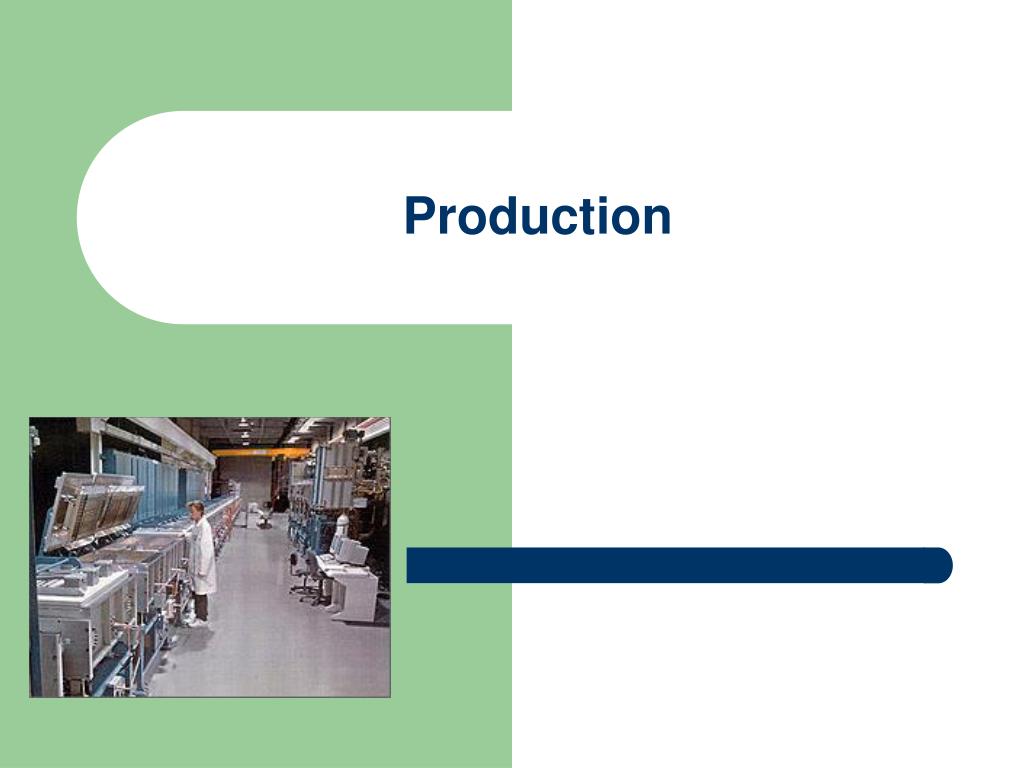 Production